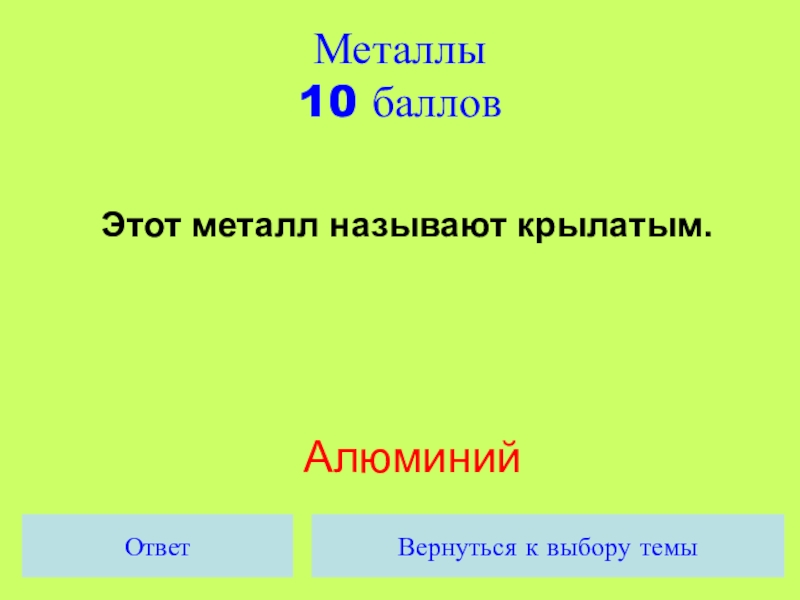 Металлы
10 баллов

Этот металл называют крылатым.

Алюминий

Ответ

Вернуться к выбору темы